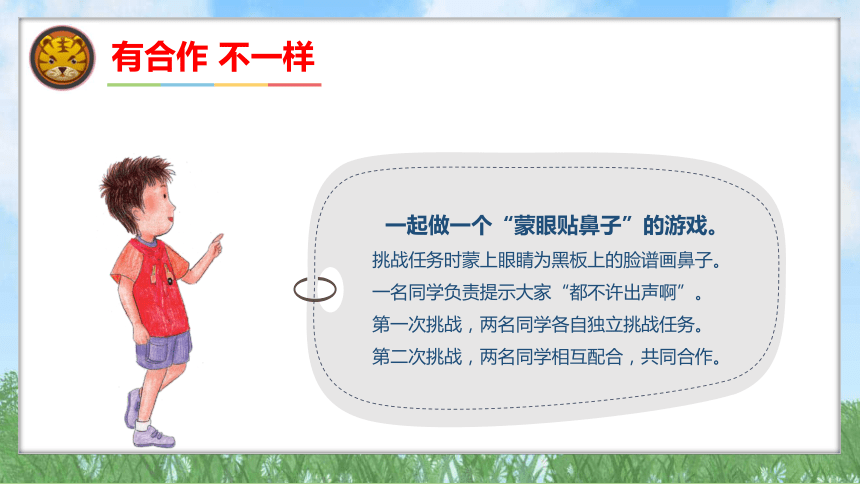 有合作 不一样

一起做一个“蒙眼贴鼻子”的游戏。

挑战任务时蒙上眼睛为黑板上的脸谱画鼻子。
一名同学负责提示大家“都不许出声啊”。
第一次挑战，两名同学各自独立挑战任务。
第二次挑战，两名同学相互配合，共同合作。